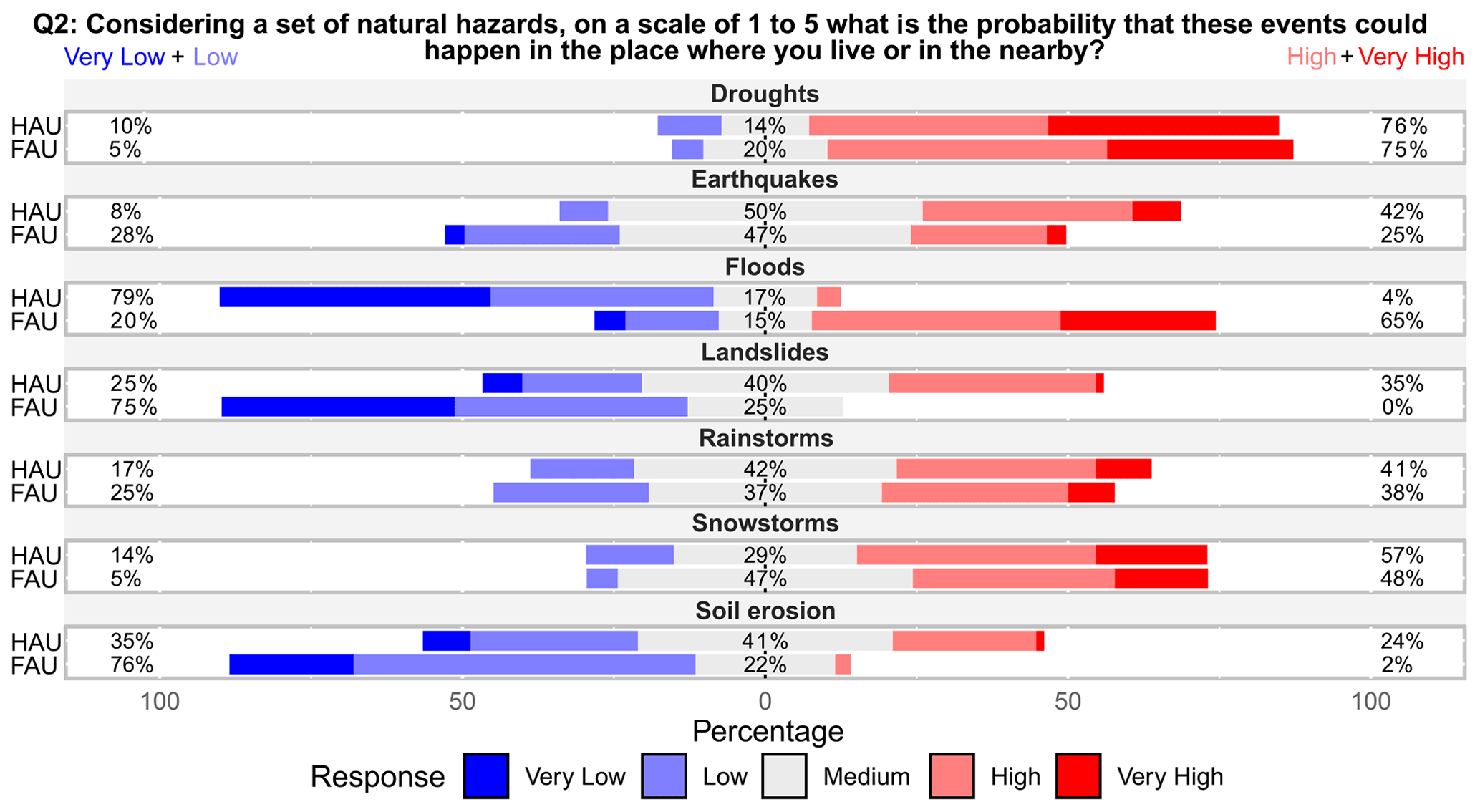 Q2: Considering a set of natural hazards, on a scale of 1 to 5 what is the probability that these events could happen in the place where you live or in the nearby?

Very Low + Low

High + Very High

Droughts
HAU 10% 14% 76%
FAU 5% 20% 75%

Earthquakes
HAU 8% 50% 42%
FAU 28% 47% 25%

Floods
HAU 79% 17% 4%
FAU 20% 15% 65%

Landslides
HAU 25% 40% 35%
FAU 75% 25% 0%

Rainstorms
HAU 17% 42% 41%
FAU 25% 37% 38%

Snowstorms
HAU 14% 29% 57%
FAU 5% 47% 48%

Soil erosion
HAU 35% 41% 24%
FAU 76% 22% 2%

100 50 0 50 100

Percentage

Response Very Low Low Medium High Very High